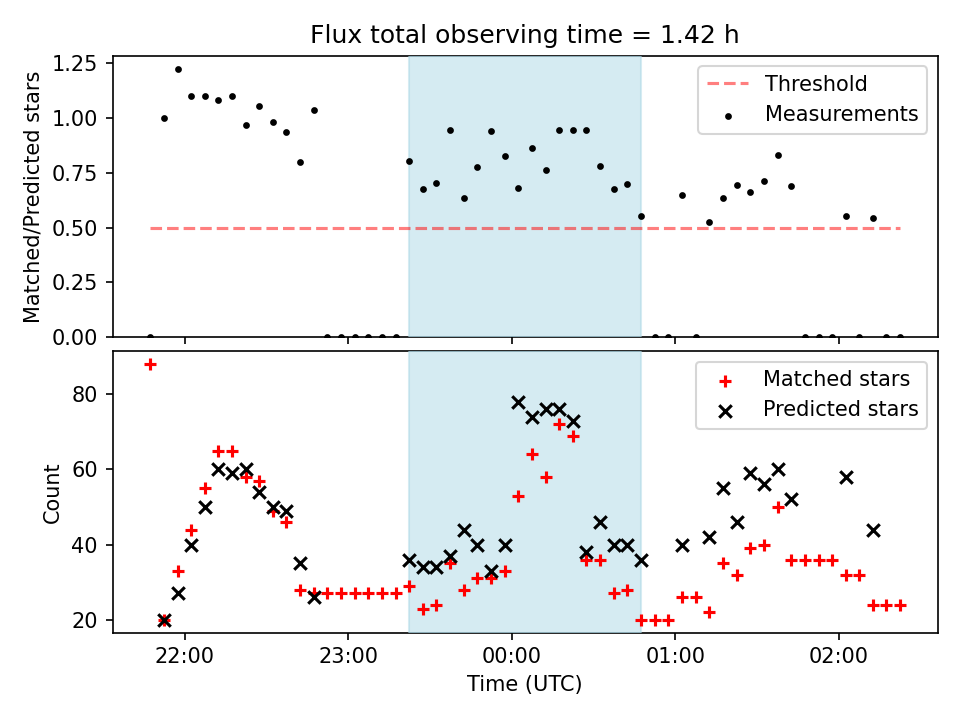 Flux total observing time = 1.42 h

Matched/Predicted stars

1.25
1.00
0.75
0.50
0.25
0.00

Threshold
Measurements

Count

80
60
40
20

Matched stars
Predicted stars

22:00
23:00
00:00
01:00
02:00

Time (UTC)